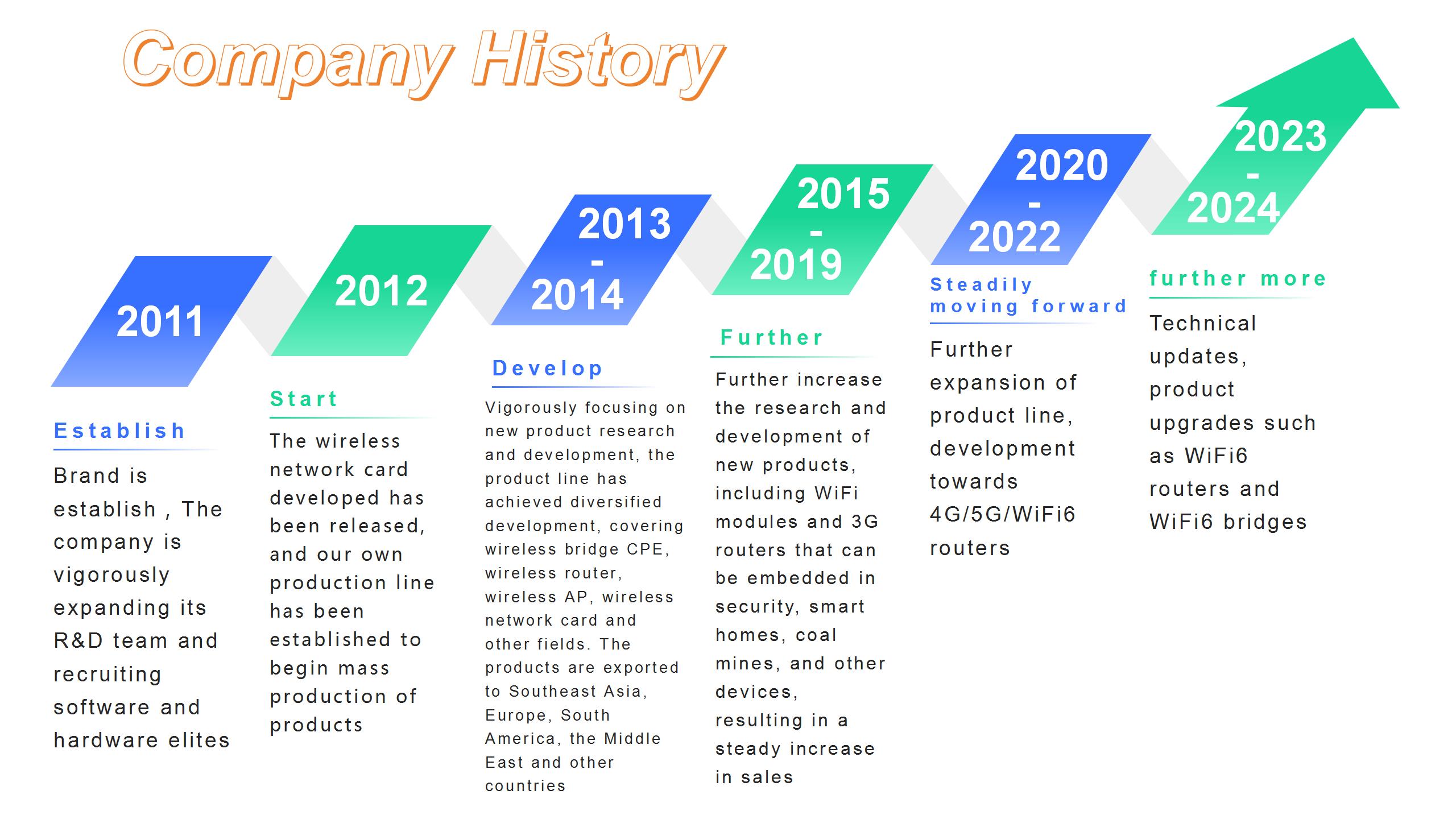 Company History

2011

Establish

Brand is establish , The company is vigorously expanding its R&D team and recruiting software and hardware elites

2012

Start

The wireless network card developed has been released, and our own production line has been established to begin mass production of products

2013 - 2014

Develop

Vigorously focusing on new product research and development, the product line has achieved diversified development, covering wireless bridge CPE, wireless router, wireless AP, wireless network card and other fields. The products are exported to Southeast Asia, Europe, South America, the Middle East and other countries

2015 - 2019

Further

Further increase the research and development of new products, including WiFi modules and 3G routers that can be embedded in security, smart homes, coal mines, and other devices, resulting in a steady increase in sales

2020 - 2022

Steadily moving forward

Further expansion of product line, development towards 4G/5G/WiFi6 routers

2023 - 2024

further more

Technical updates, product upgrades such as WiFi6 routers and WiFi6 bridges